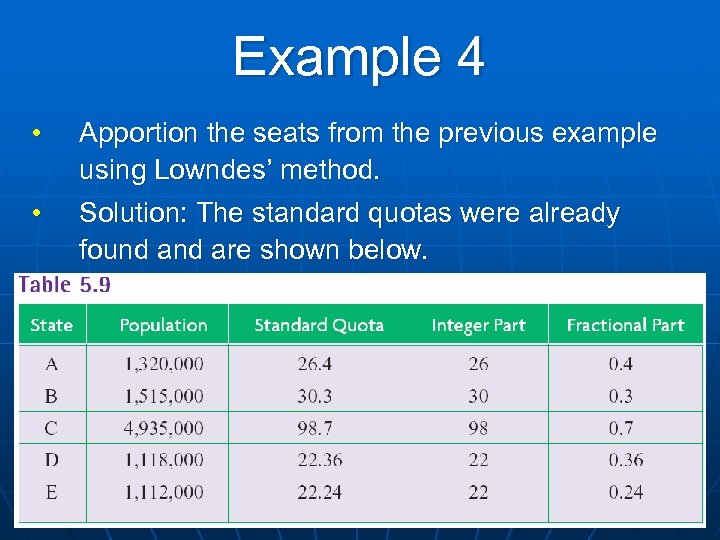 Example 4

• Apportion the seats from the previous example using Lowndes' method.

• Solution: The standard quotas were already found and are shown below.

Table 5.9

| State | Population | Standard Quota | Integer Part | Fractional Part |
|---|---|---|---|---|
| A | 1,320,000 | 26.4 | 26 | 0.4 |
| B | 1,515,000 | 30.3 | 30 | 0.3 |
| C | 4,935,000 | 98.7 | 98 | 0.7 |
| D | 1,118,000 | 22.36 | 22 | 0.36 |
| E | 1,112,000 | 22.24 | 22 | 0.24 |